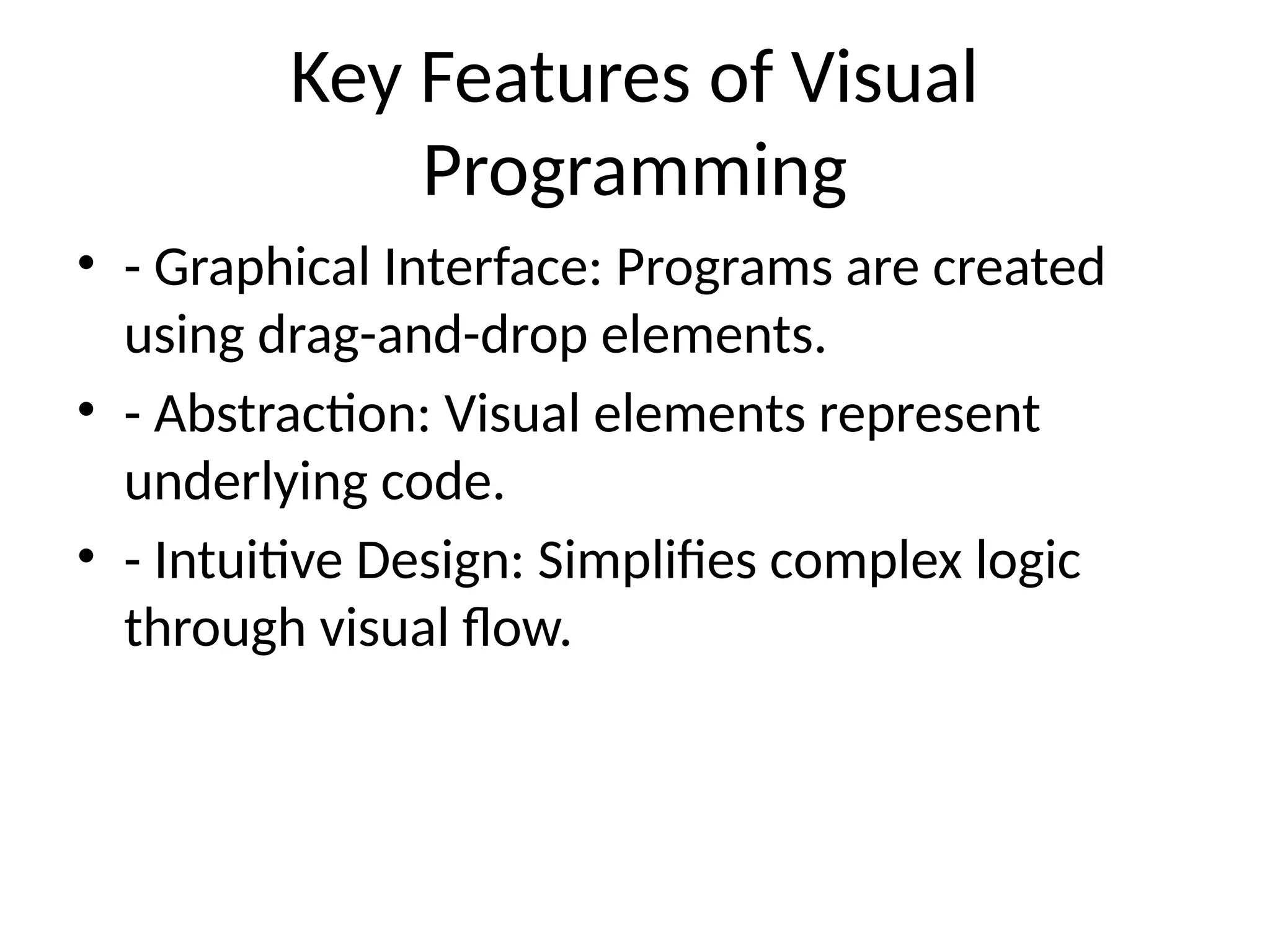 Key Features of Visual Programming

• - Graphical Interface: Programs are created using drag-and-drop elements.
• - Abstraction: Visual elements represent underlying code.
• - Intuitive Design: Simplifies complex logic through visual flow.